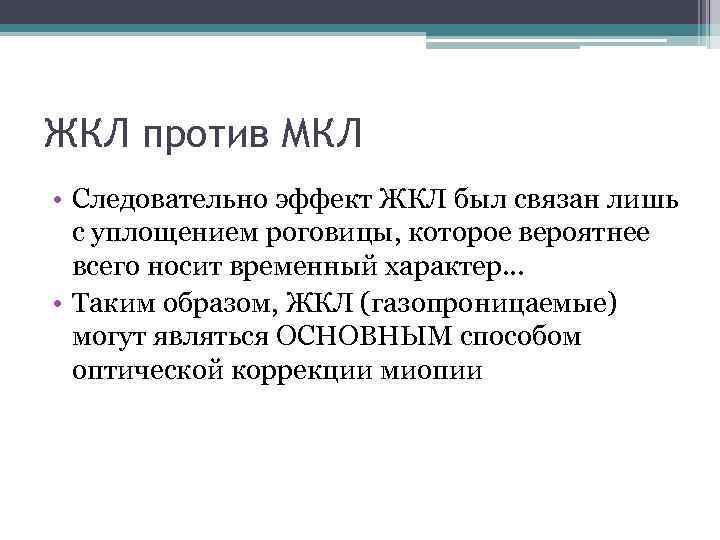 ЖКЛ против МКЛ

• Следовательно эффект ЖКЛ был связан лишь с уплощением роговицы, которое вероятнее всего носит временный характер…
• Таким образом, ЖКЛ (газопроницаемые) могут являться ОСНОВНЫМ способом оптической коррекции миопии